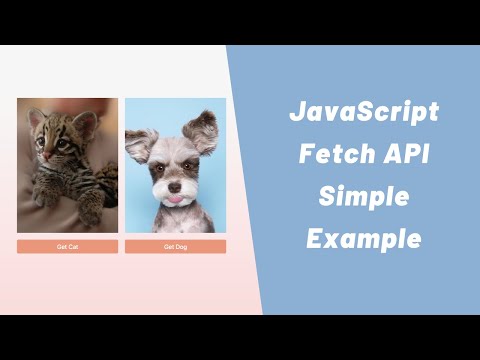 Get Cat

Get Dog

JavaScript Fetch API Simple Example